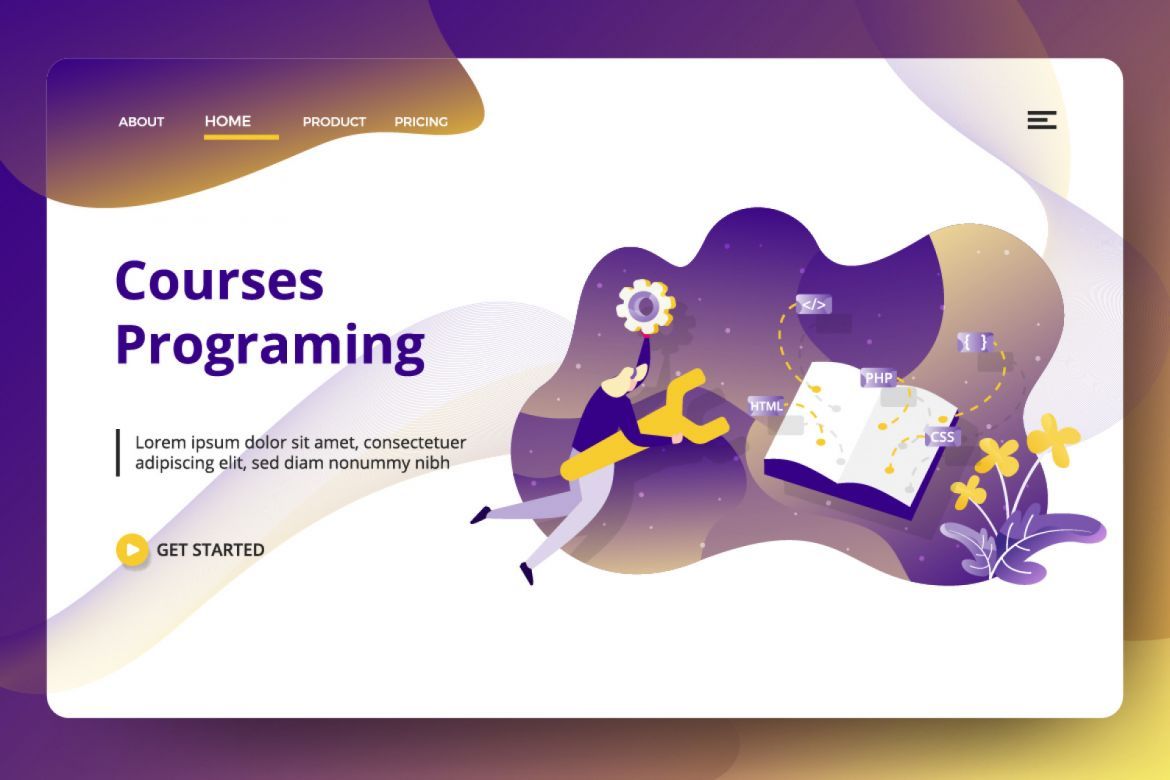 ABOUT HOME PRODUCT PRICING

Courses Programing

Lorem ipsum dolor sit amet, consectetuer adipiscing elit, sed diam nonummy nibh

GET STARTED

</>

{ }

PHP

HTML

CSS